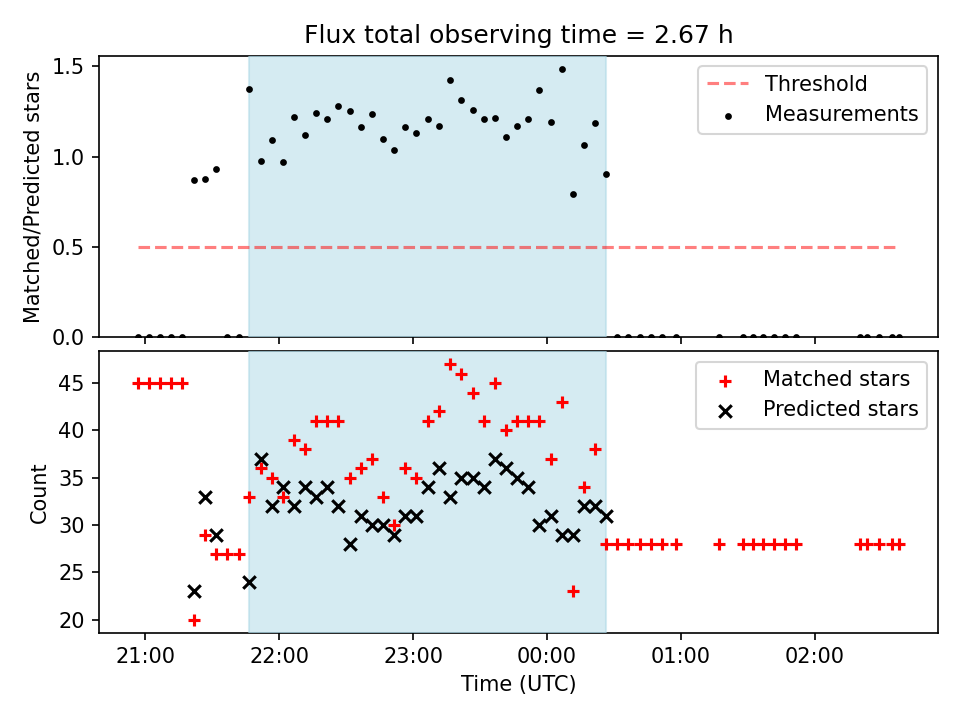 Flux total observing time = 2.67 h

Matched/Predicted stars

1.5
1.0
0.5
0.0

Threshold
Measurements

Count

45
40
35
30
25
20

Matched stars
Predicted stars

21:00
22:00
23:00
00:00
01:00
02:00

Time (UTC)